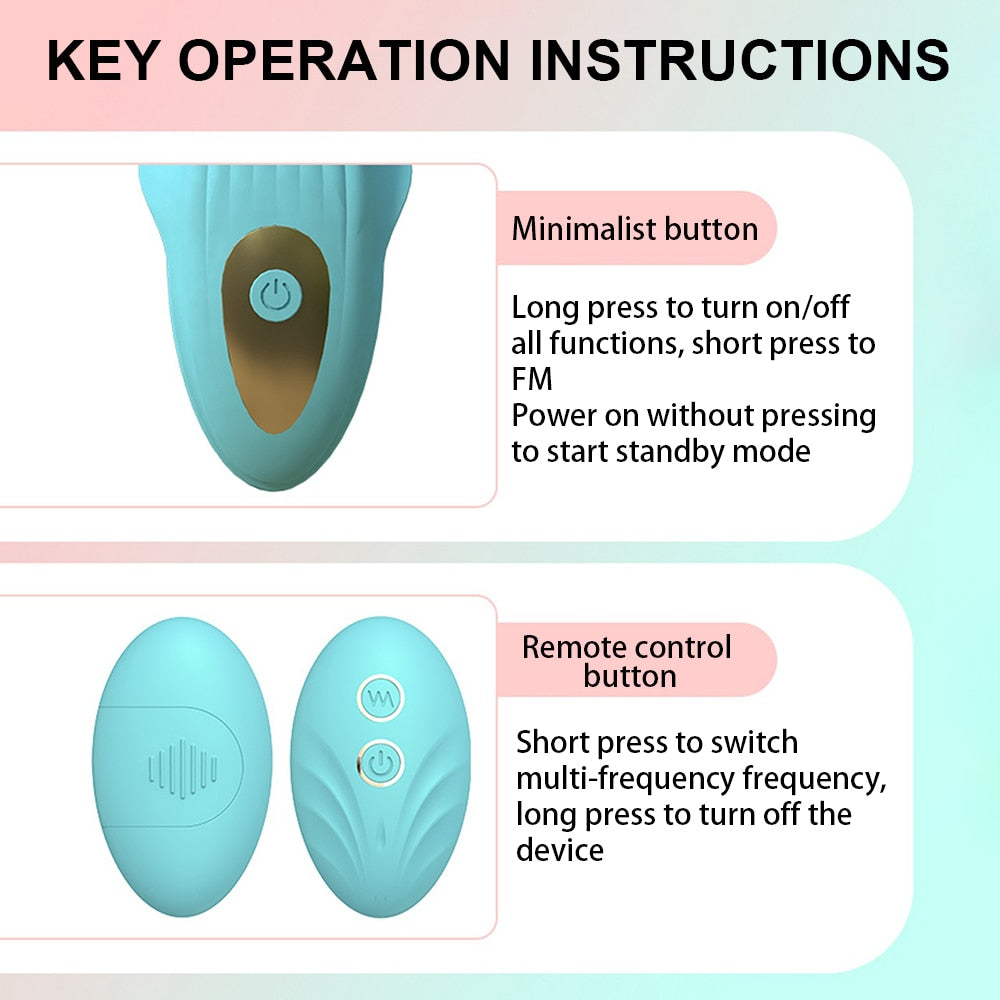 KEY OPERATION INSTRUCTIONS

Minimalist button

Long press to turn on/off all functions, short press to FM
Power on without pressing to start standby mode

Remote control button

Short press to switch multi-frequency frequency, long press to turn off the device